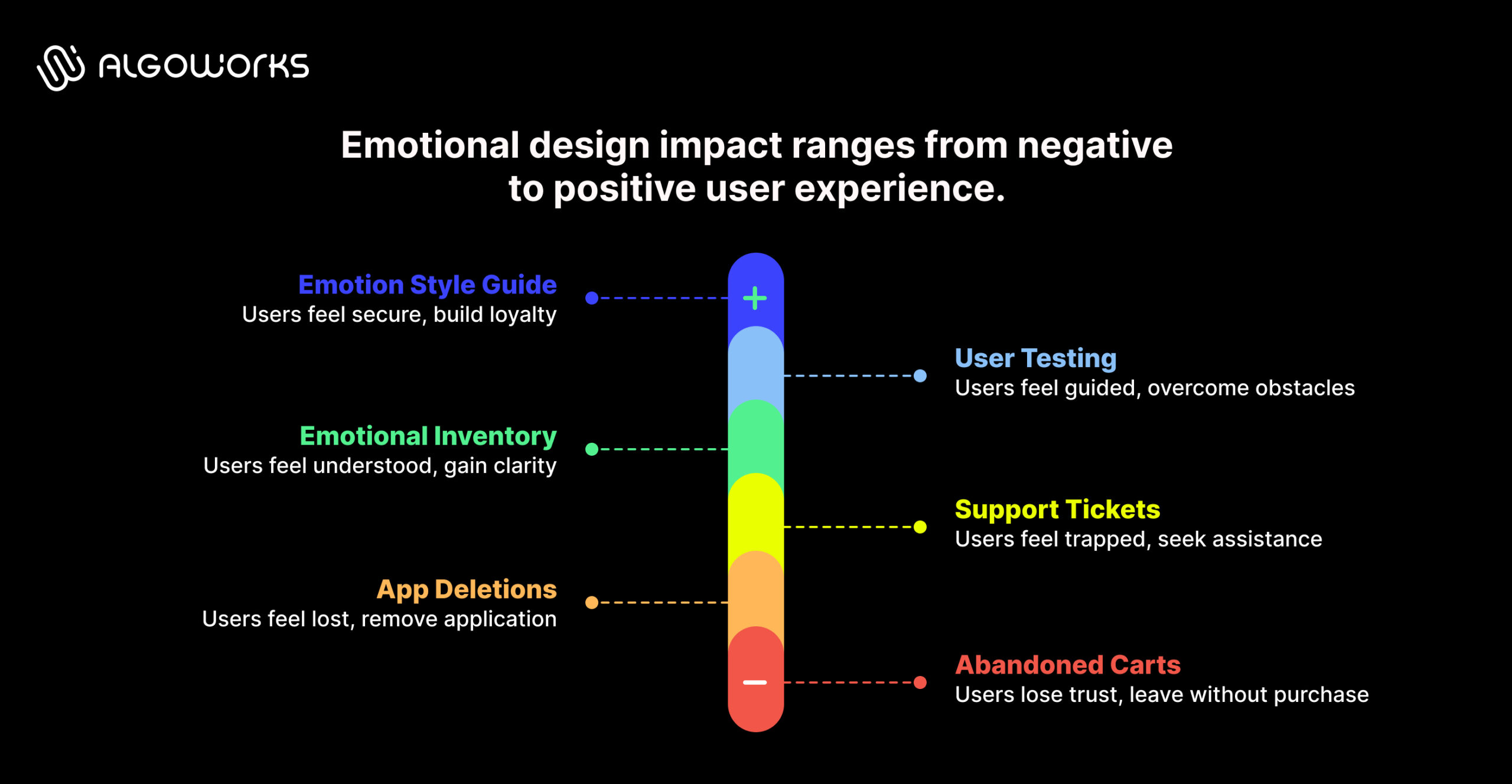 ALGOWORKS

Emotional design impact ranges from negative to positive user experience.

Emotion Style Guide
Users feel secure, build loyalty

+

User Testing
Users feel guided, overcome obstacles

Emotional Inventory
Users feel understood, gain clarity

Support Tickets
Users feel trapped, seek assistance

App Deletions
Users feel lost, remove application

−

Abandoned Carts
Users lose trust, leave without purchase